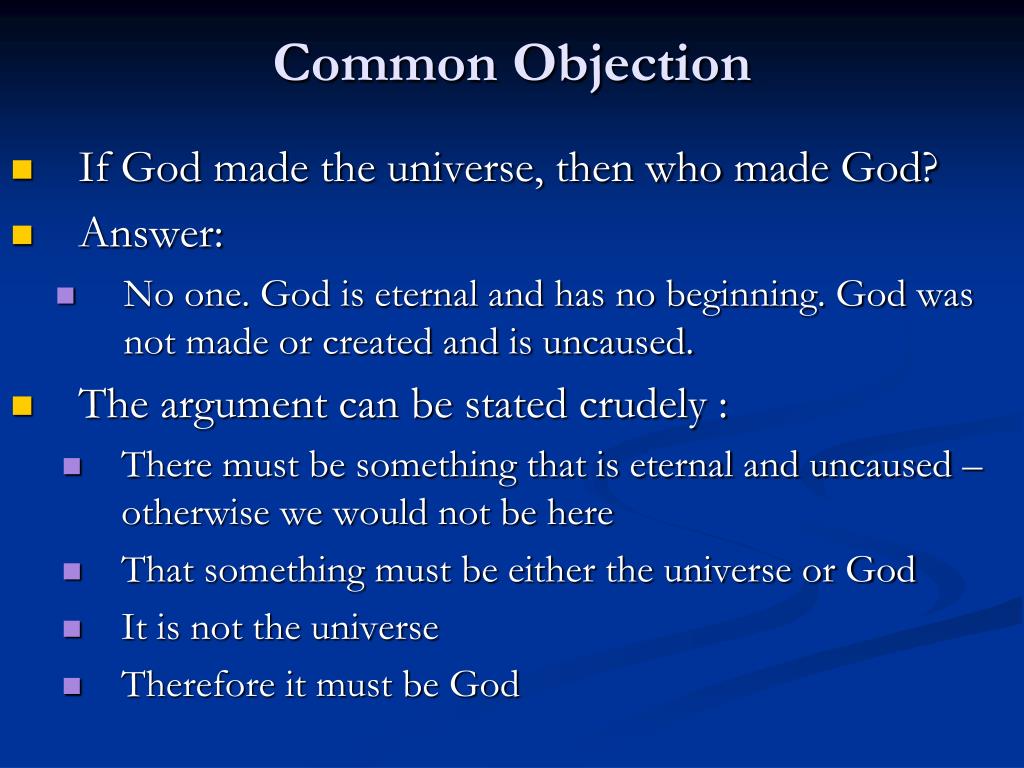 Common Objection

If God made the universe, then who made God?

Answer:

No one. God is eternal and has no beginning. God was not made or created and is uncaused.

The argument can be stated crudely :

There must be something that is eternal and uncaused – otherwise we would not be here

That something must be either the universe or God

It is not the universe

Therefore it must be God